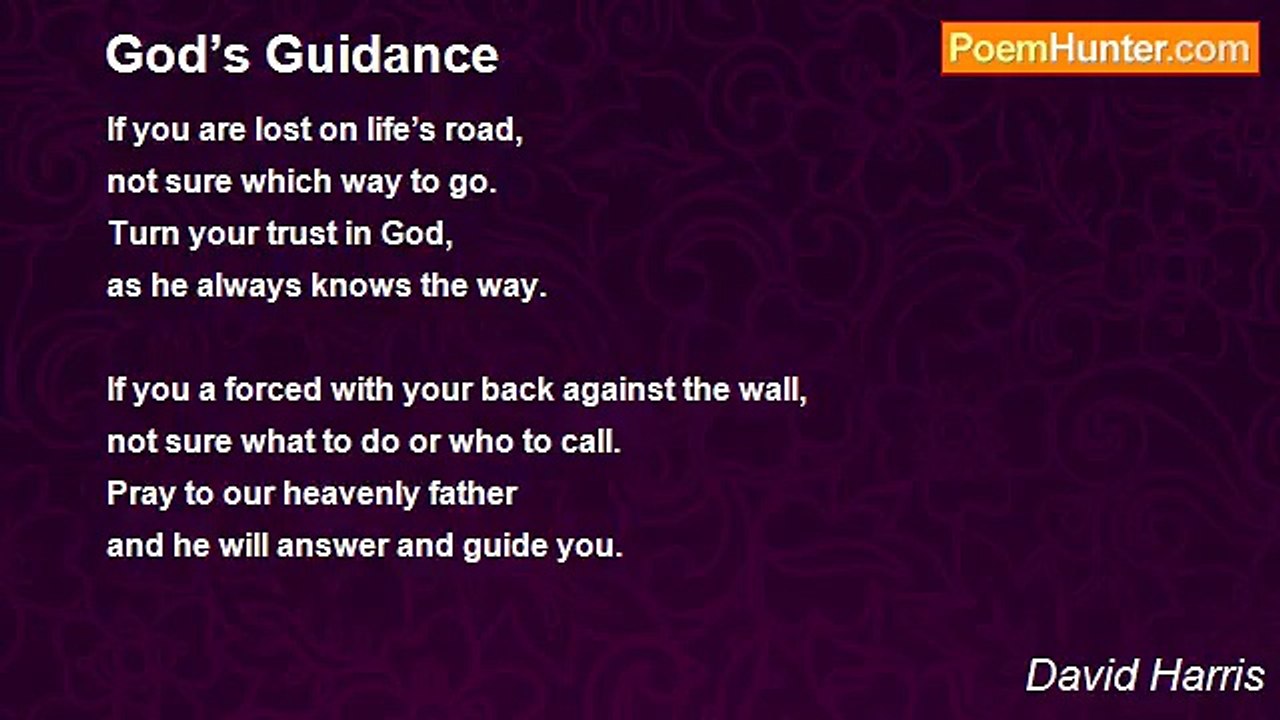 God’s Guidance

PoemHunter.com

If you are lost on life’s road,
not sure which way to go.
Turn your trust in God,
as he always knows the way.

If you a forced with your back against the wall,
not sure what to do or who to call.
Pray to our heavenly father
and he will answer and guide you.

David Harris